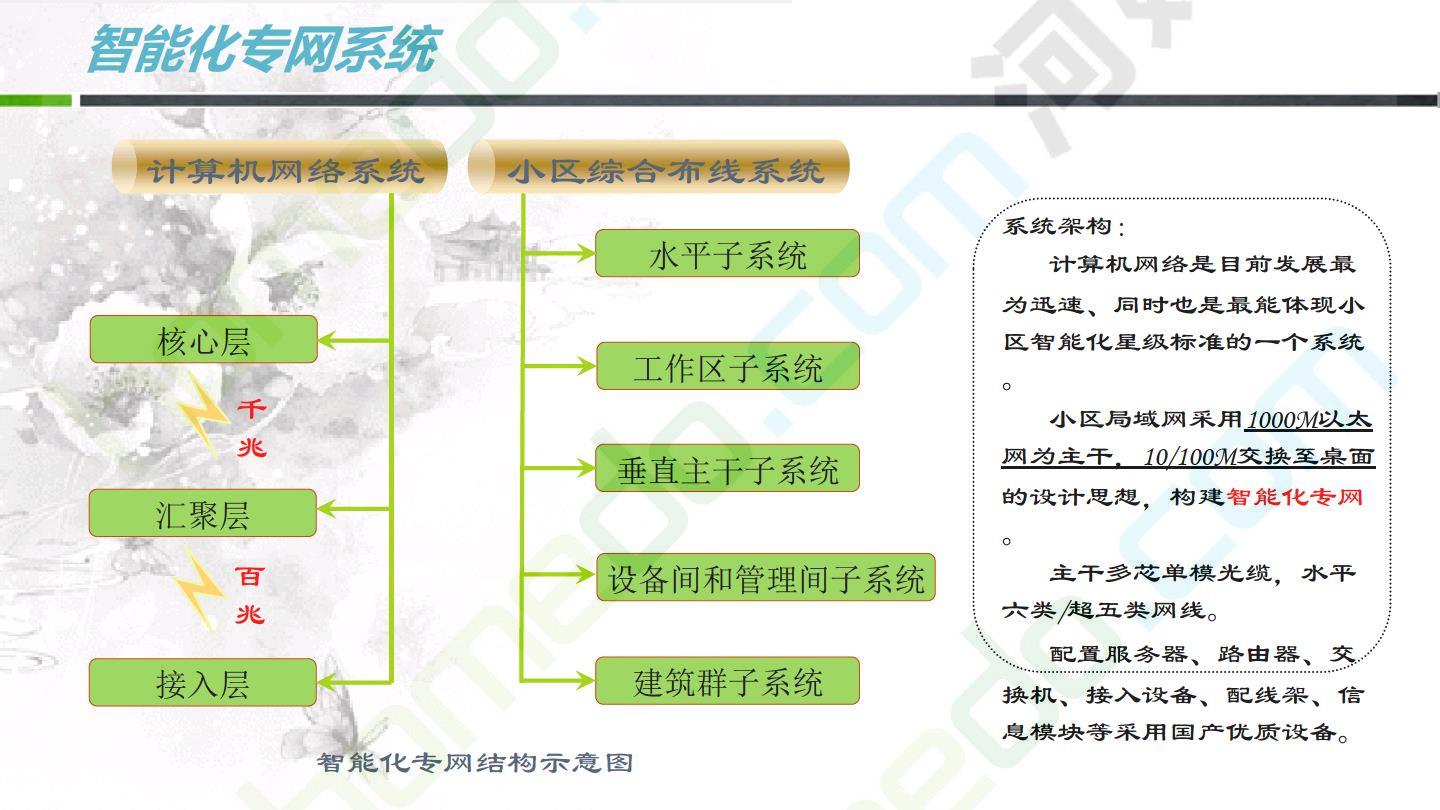 智能化专网系统

计算机网络系统

小区综合布线系统

核心层

千兆

汇聚层

百兆

接入层

水平子系统

工作区子系统

垂直主干子系统

设备间和管理间子系统

建筑群子系统

智能化专网结构示意图

系统架构：

计算机网络是目前发展最为迅速、同时也是最能体现小区智能化星级标准的一个系统。

小区局域网采用1000M以太网为主干，10/100M交换至桌面的设计思想，构建智能化专网。

主干多芯单模光缆，水平六类/超五类网线。

配置服务器、路由器、交换机、接入设备、配线架、信息模块等采用国产优质设备。